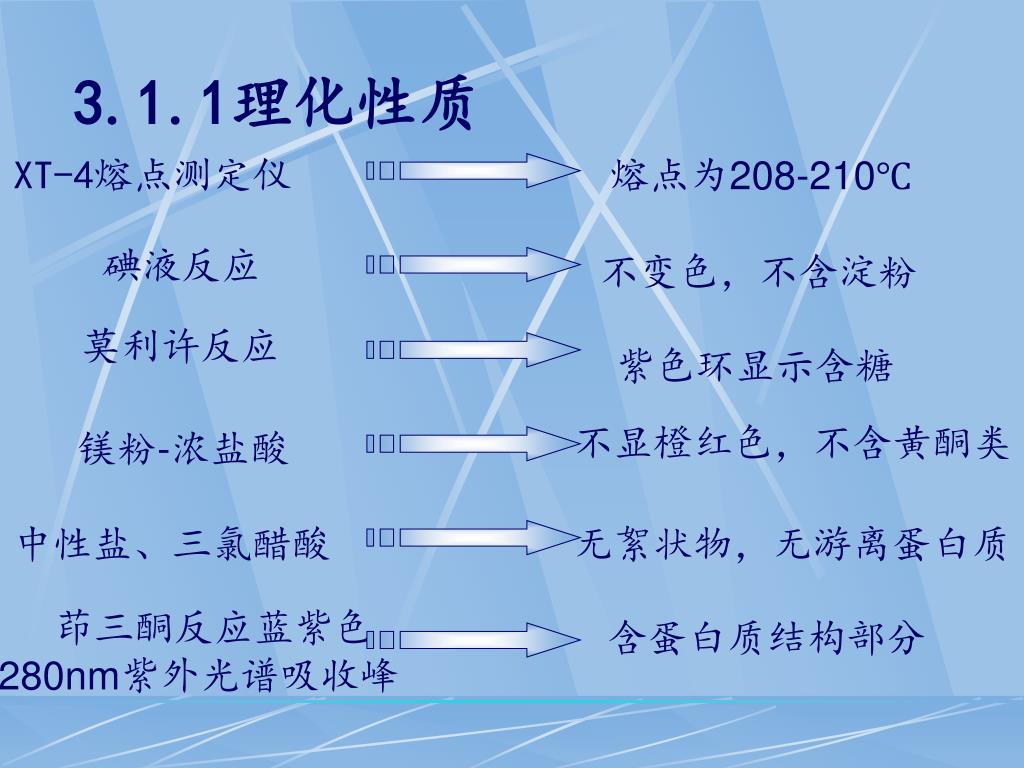 3.1.1理化性质

XT-4熔点测定仪 熔点为208-210℃

碘液反应 不变色，不含淀粉

莫利许反应 紫色环显示含糖

镁粉-浓盐酸 不显橙红色，不含黄酮类

中性盐、三氯醋酸 无絮状物，无游离蛋白质

茚三酮反应蓝紫色
280nm紫外光谱吸收峰 含蛋白质结构部分